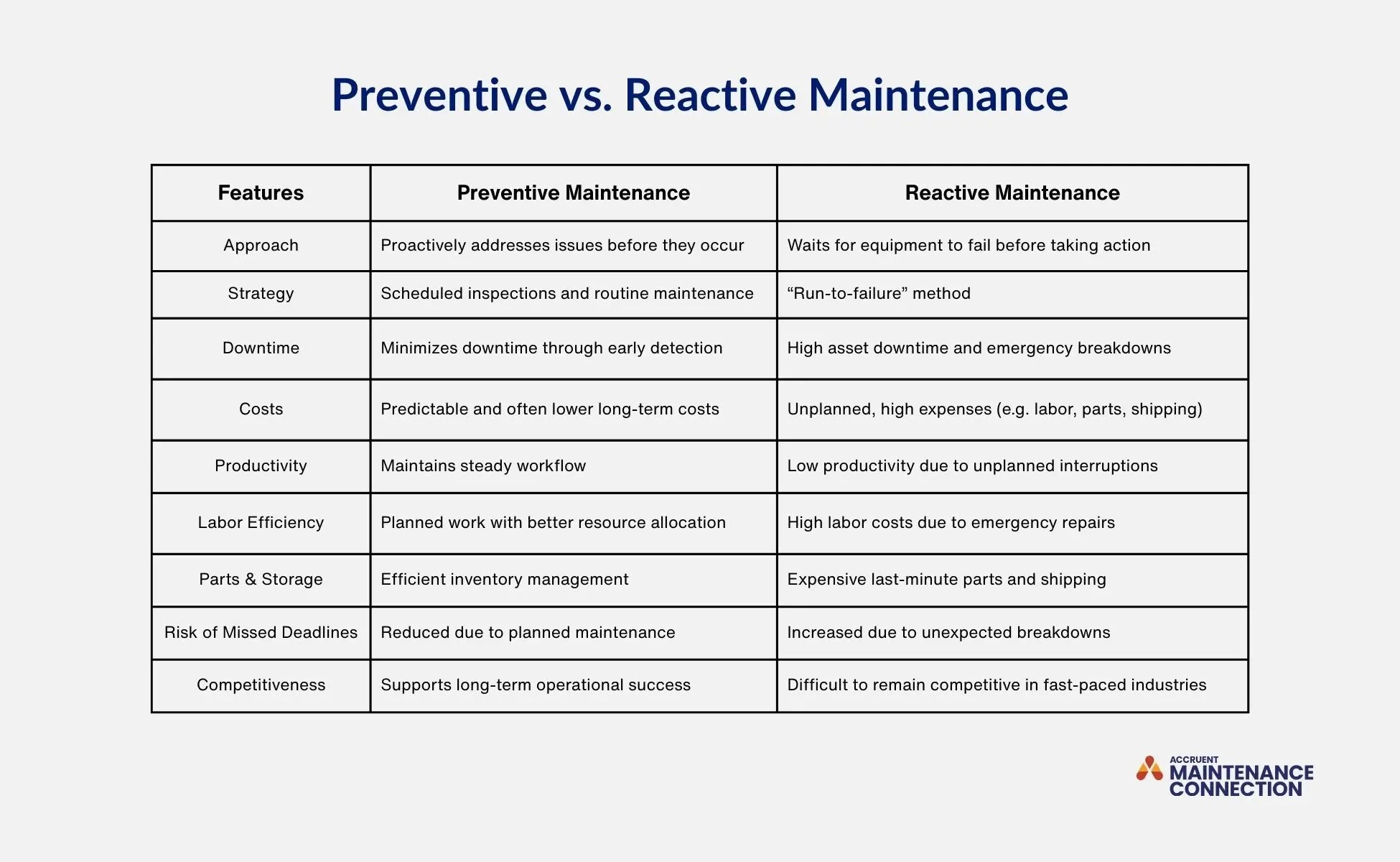 Preventive vs. Reactive Maintenance

| Features | Preventive Maintenance | Reactive Maintenance |
|---|---|---|
| Approach | Proactively addresses issues before they occur | Waits for equipment to fail before taking action |
| Strategy | Scheduled inspections and routine maintenance | “Run-to-failure” method |
| Downtime | Minimizes downtime through early detection | High asset downtime and emergency breakdowns |
| Costs | Predictable and often lower long-term costs | Unplanned, high expenses (e.g. labor, parts, shipping) |
| Productivity | Maintains steady workflow | Low productivity due to unplanned interruptions |
| Labor Efficiency | Planned work with better resource allocation | High labor costs due to emergency repairs |
| Parts & Storage | Efficient inventory management | Expensive last-minute parts and shipping |
| Risk of Missed Deadlines | Reduced due to planned maintenance | Increased due to unexpected breakdowns |
| Competitiveness | Supports long-term operational success | Difficult to remain competitive in fast-paced industries |

ACCRUENT
MAINTENANCE
CONNECTION